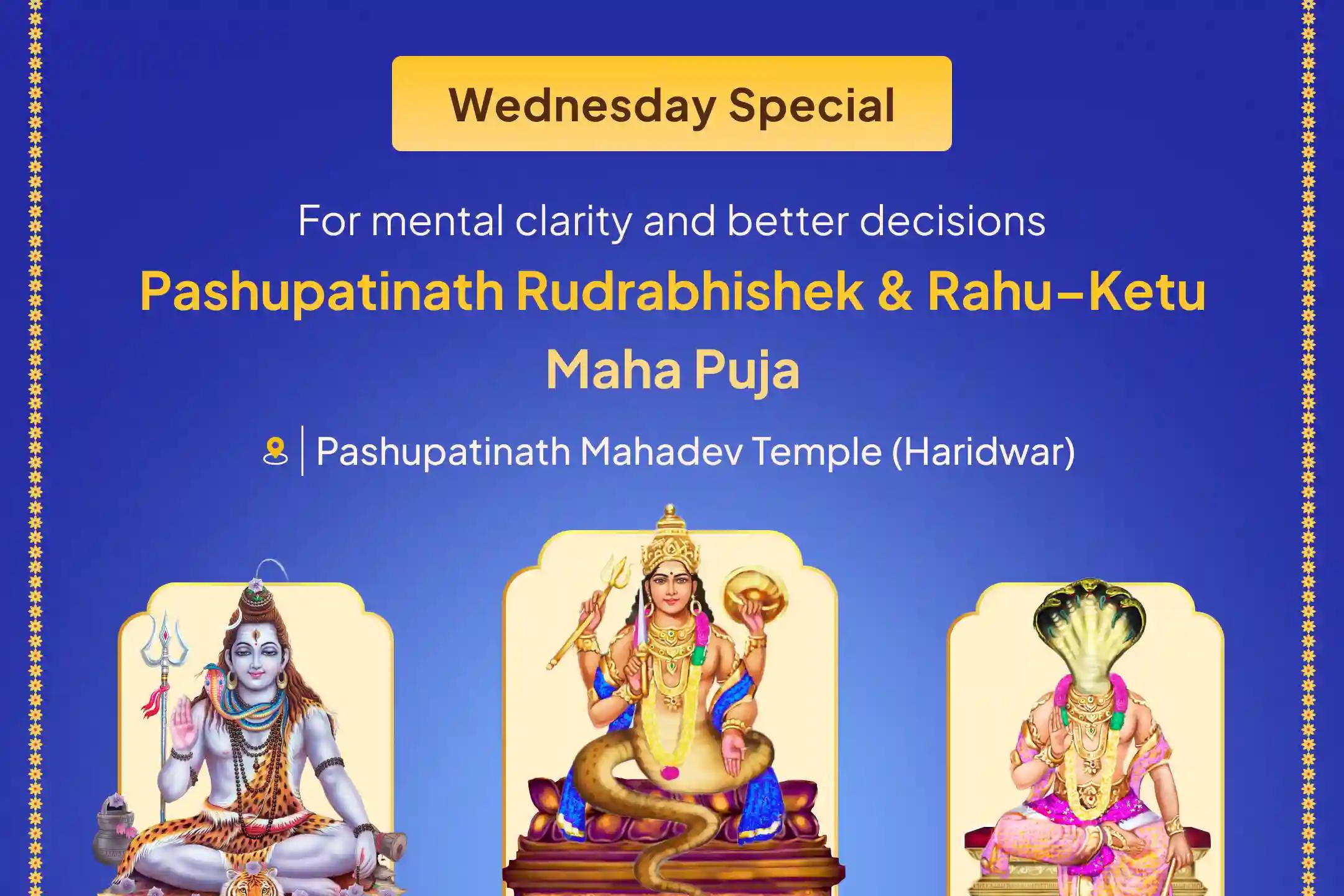 Wednesday Special

For mental clarity and better decisions

Pashupatinath Rudrabhishek & Rahu–Ketu Maha Puja

Pashupatinath Mahadev Temple (Haridwar)